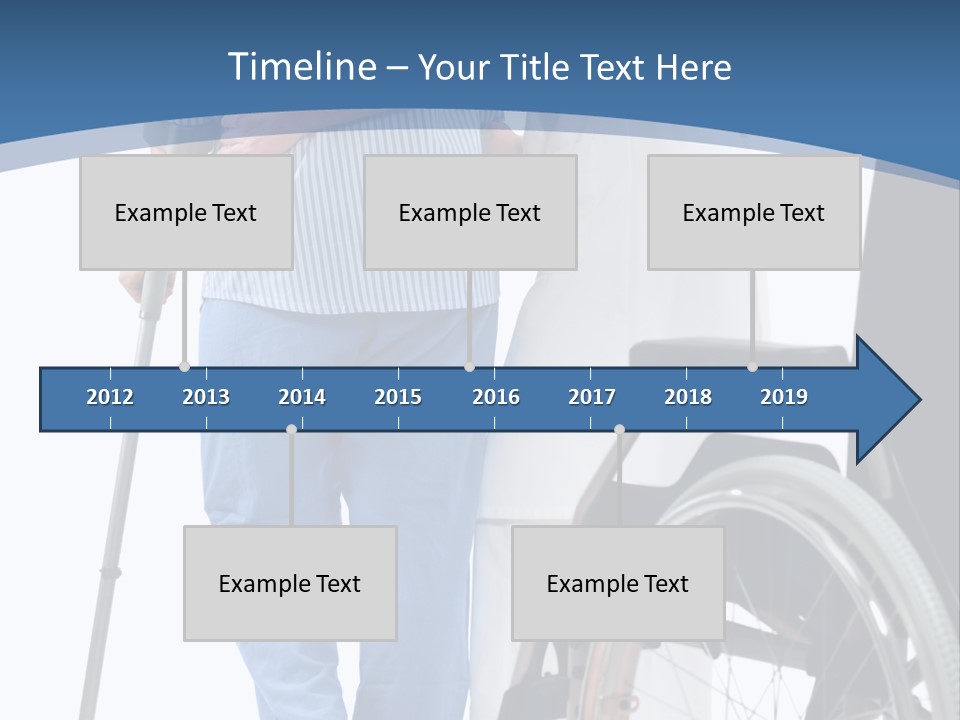 Timeline – Your Title Text Here

Example Text

Example Text

Example Text

2012 2013 2014 2015 2016 2017 2018 2019

Example Text

Example Text